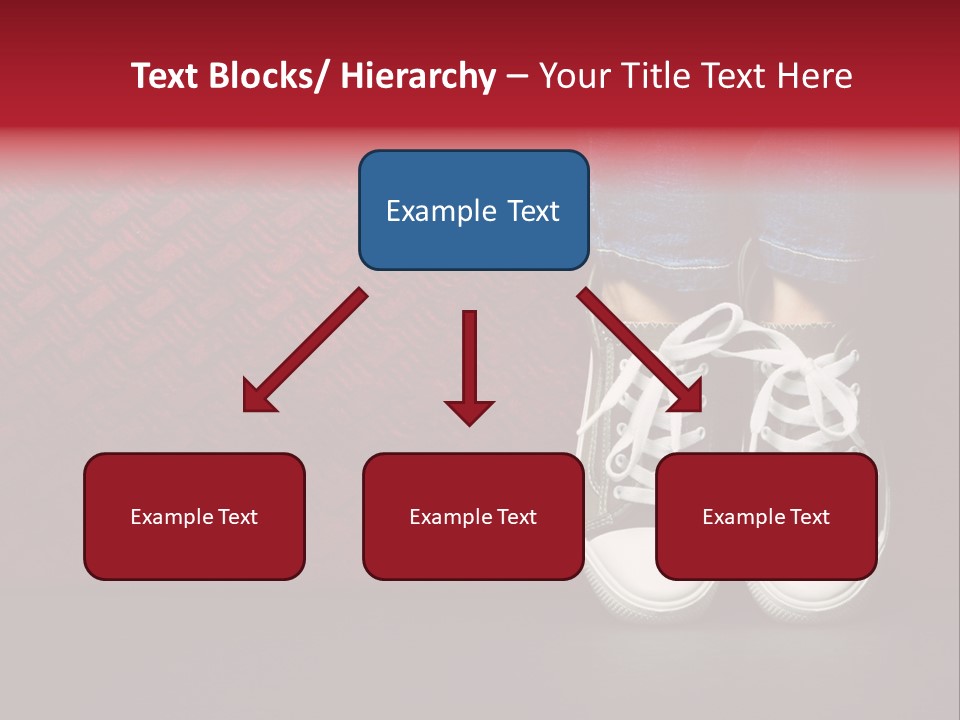 Text Blocks/ Hierarchy – Your Title Text Here

Example Text

Example Text

Example Text

Example Text